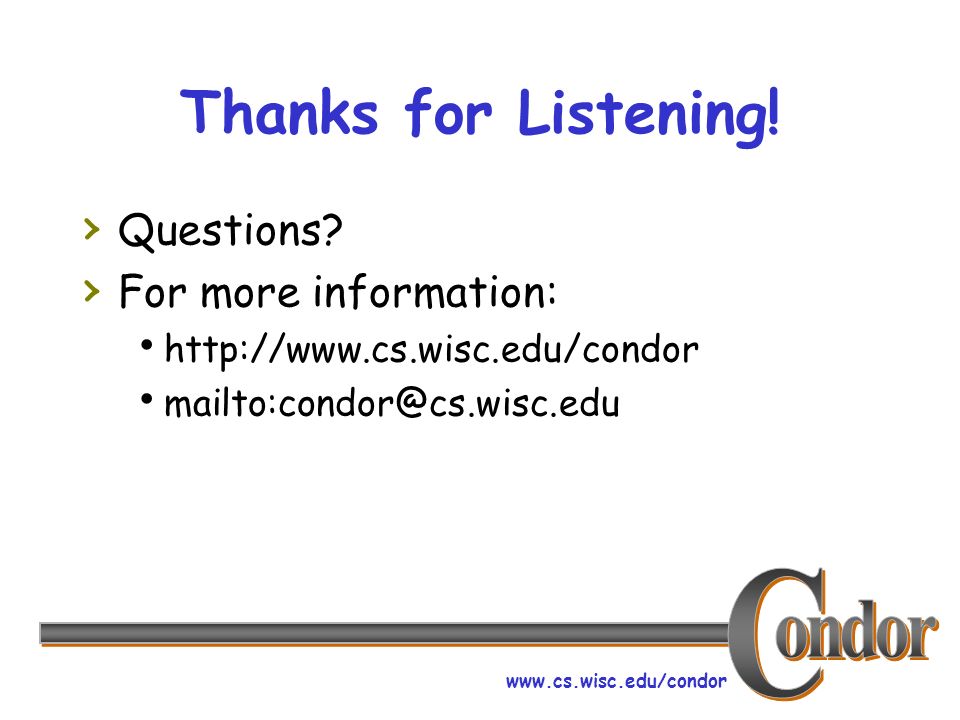 Thanks for Listening!

› Questions?
› For more information:
• http://www.cs.wisc.edu/condor
• mailto:condor@cs.wisc.edu

Condor

www.cs.wisc.edu/condor